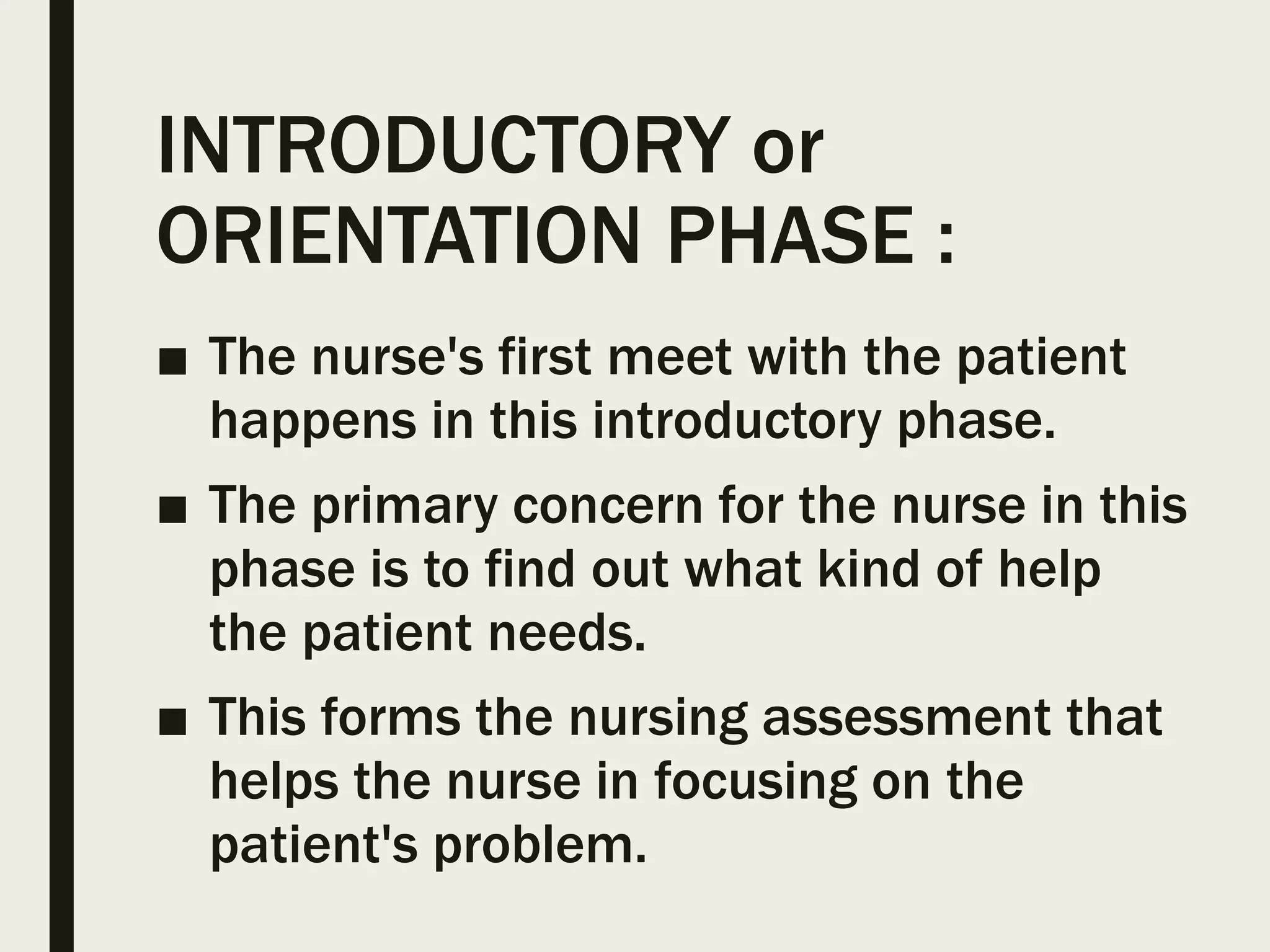 INTRODUCTORY or ORIENTATION PHASE :

■ The nurse's first meet with the patient happens in this introductory phase.

■ The primary concern for the nurse in this phase is to find out what kind of help the patient needs.

■ This forms the nursing assessment that helps the nurse in focusing on the patient's problem.